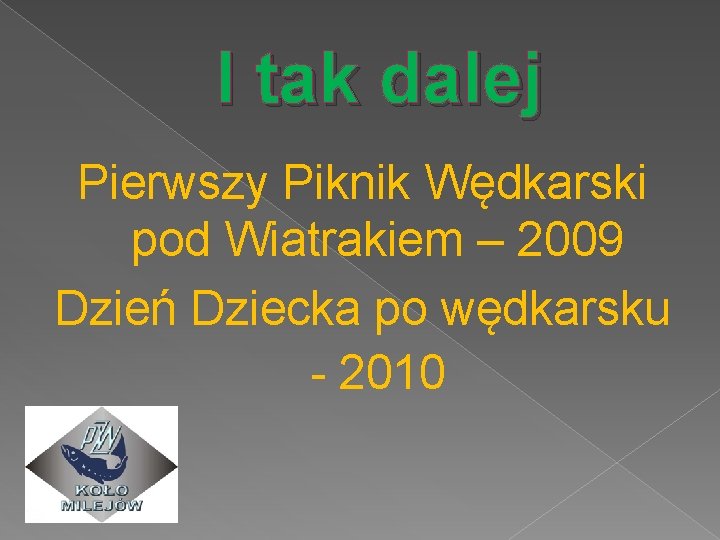 I tak dalej

Pierwszy Piknik Wędkarski pod Wiatrakiem – 2009

Dzień Dziecka po wędkarsku - 2010

PZW
KOŁO
MILEJÓW